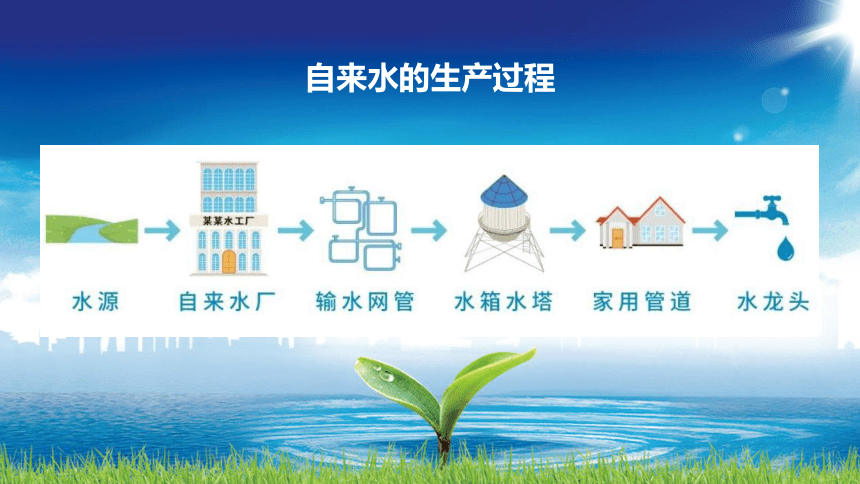 自来水的生产过程

某某水工厂

水源
自来水厂
输水网管
水箱水塔
家用管道
水龙头